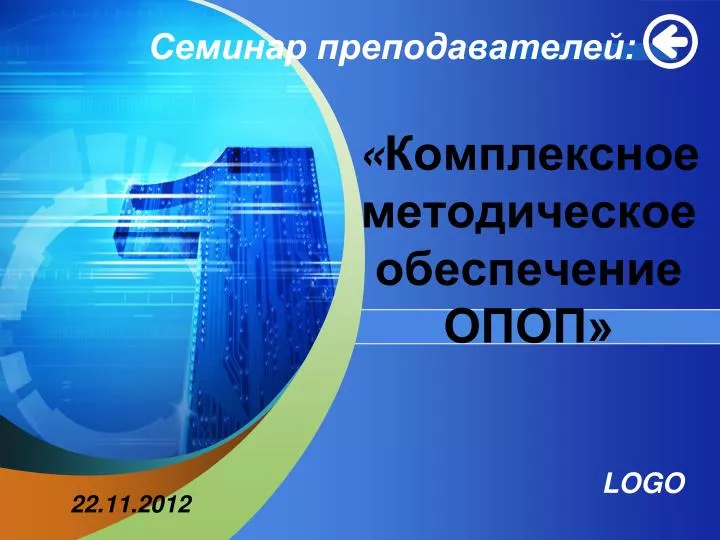 Семинар преподавателей:

«Комплексное методическое обеспечение ОПОП»

LOGO

22.11.2012